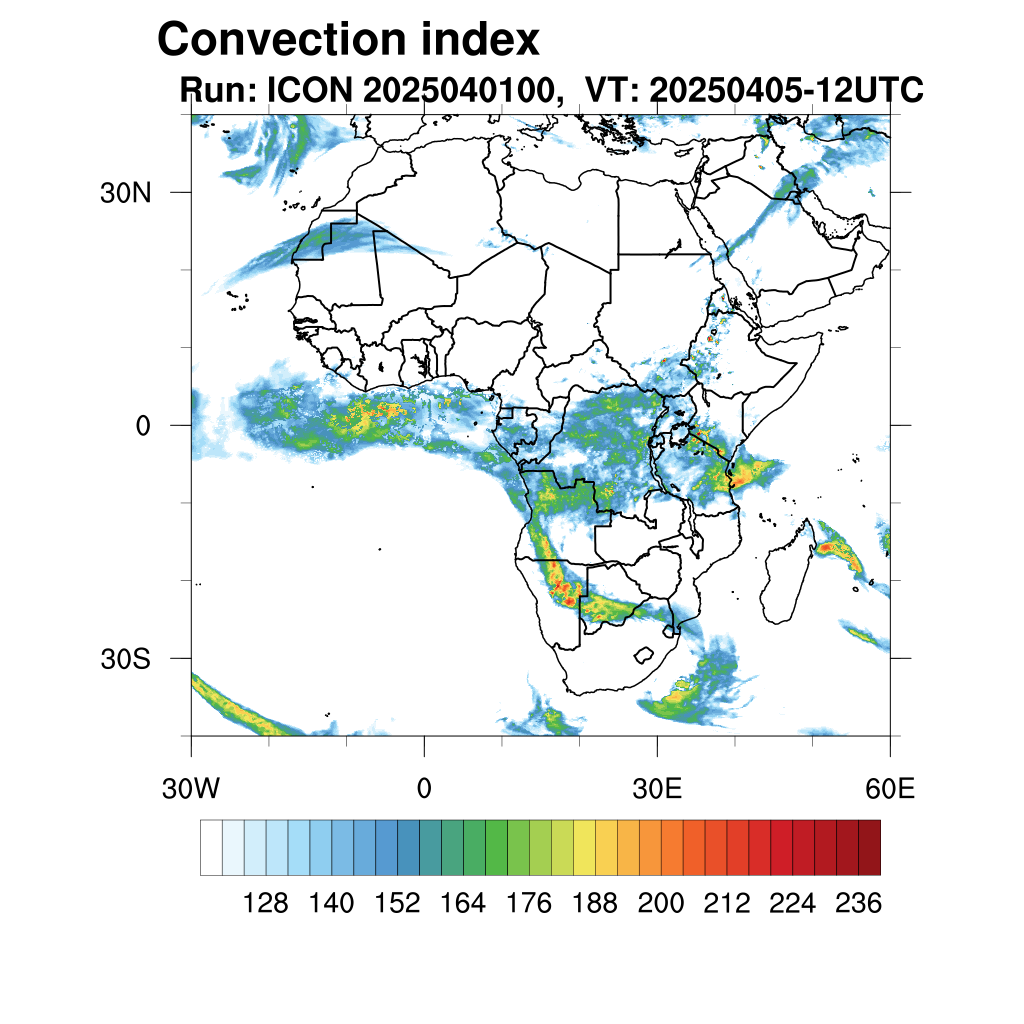 Convection index
Run: ICON 2025040100, VT: 20250405-12UTC

30N
0
30S

30W
0
30E
60E

128 140 152 164 176 188 200 212 224 236